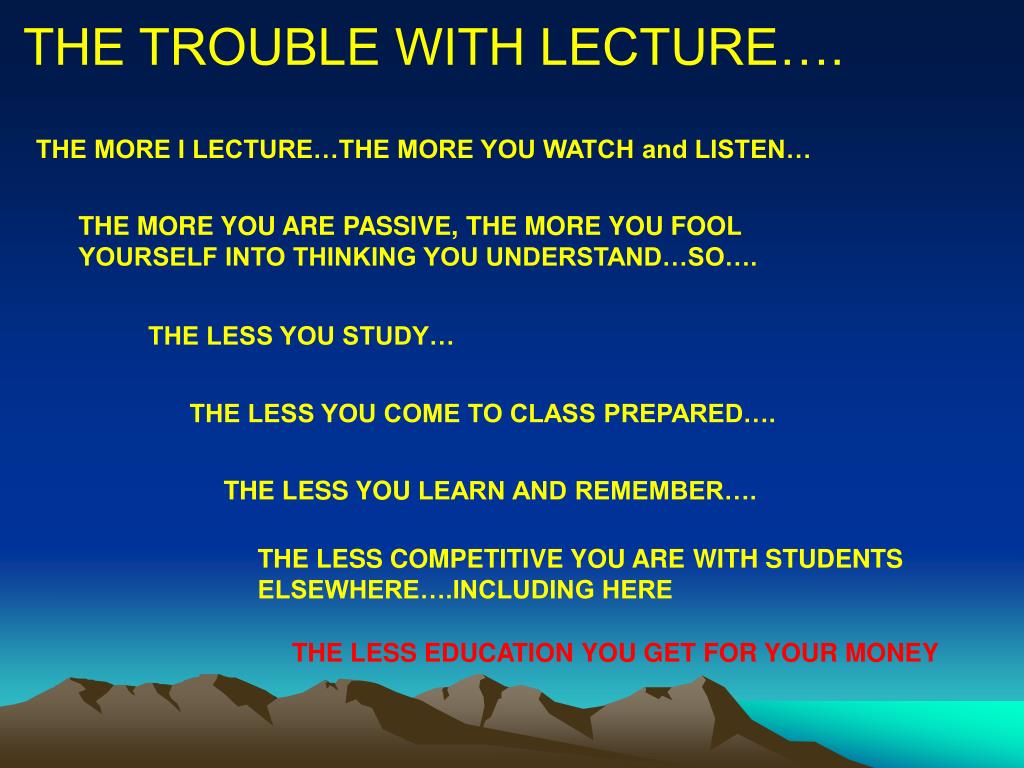 THE TROUBLE WITH LECTURE….

THE MORE I LECTURE…THE MORE YOU WATCH and LISTEN…

THE MORE YOU ARE PASSIVE, THE MORE YOU FOOL YOURSELF INTO THINKING YOU UNDERSTAND…SO….

THE LESS YOU STUDY…

THE LESS YOU COME TO CLASS PREPARED….

THE LESS YOU LEARN AND REMEMBER….

THE LESS COMPETITIVE YOU ARE WITH STUDENTS ELSEWHERE….INCLUDING HERE

THE LESS EDUCATION YOU GET FOR YOUR MONEY